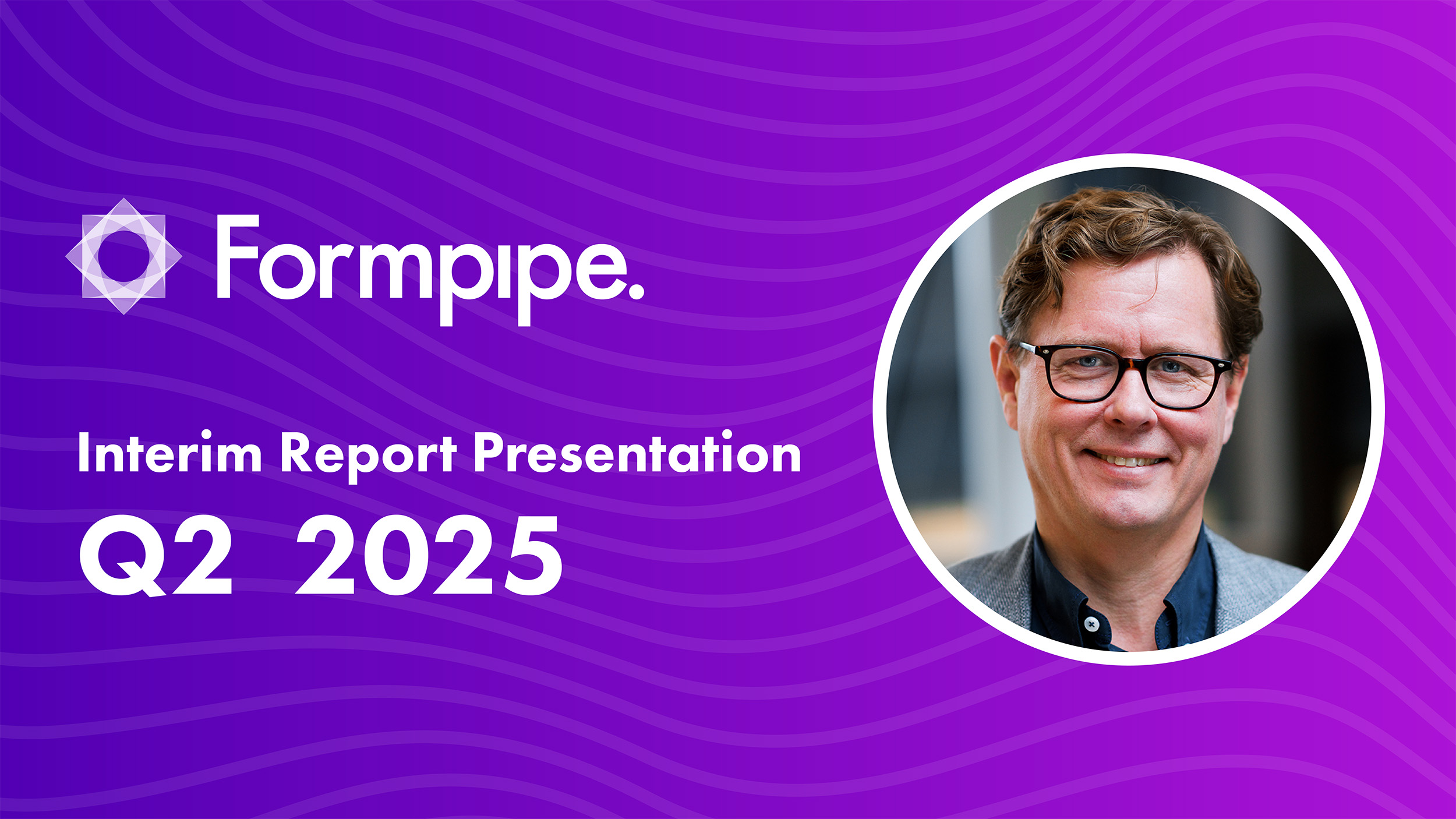 Formpipe.

Interim Report Presentation

Q2 2025